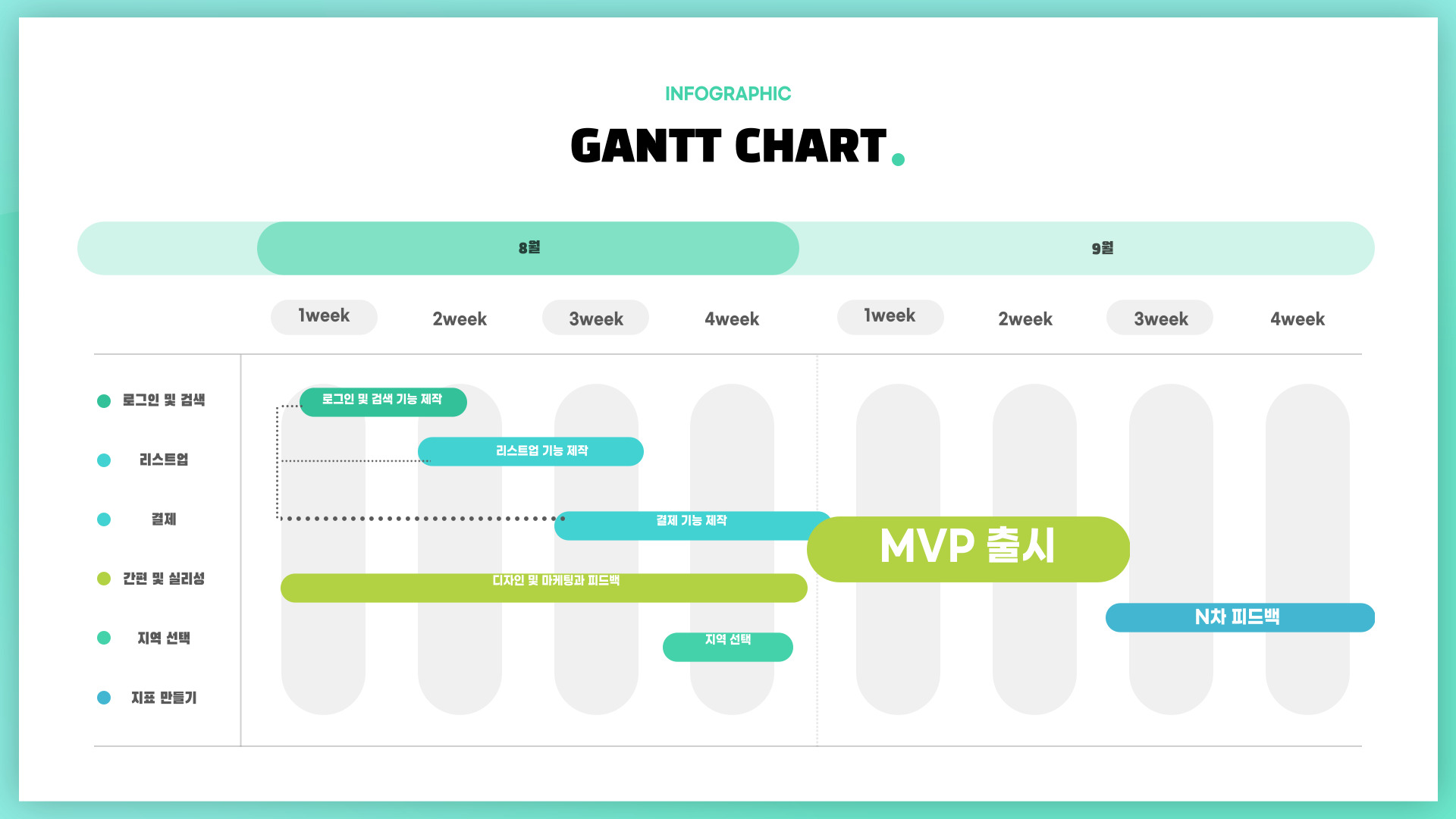 INFOGRAPHIC

GANTT CHART.

8월

9월

1week 2week 3week 4week 1week 2week 3week 4week

로그인 및 검색

리스트업

결제

간편 및 실리성

지역 선택

지표 만들기

로그인 및 검색 기능 제작

리스트업 기능 제작

결제 기능 제작

MVP 출시

디자인 및 마케팅과 피드백

N차 피드백

지역 선택